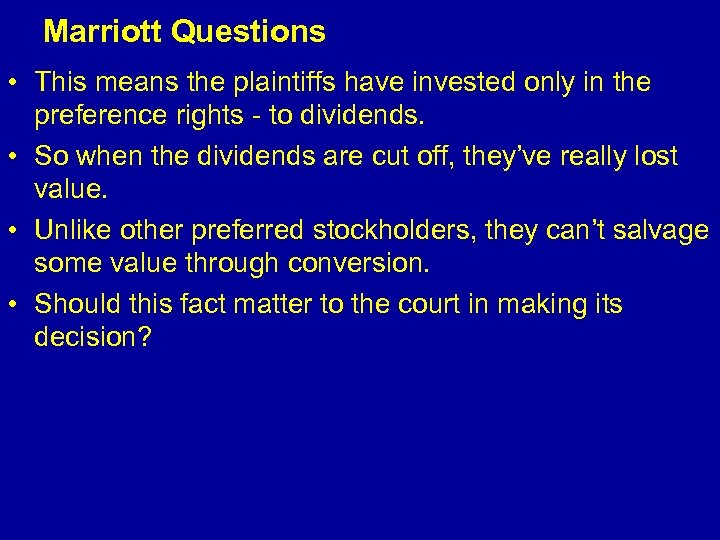 Marriott Questions

• This means the plaintiffs have invested only in the preference rights - to dividends.

• So when the dividends are cut off, they've really lost value.

• Unlike other preferred stockholders, they can't salvage some value through conversion.

• Should this fact matter to the court in making its decision?